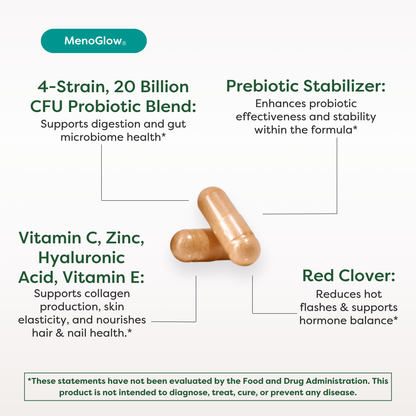 MenoGlow®

4-Strain, 20 Billion CFU Probiotic Blend:
Supports digestion and gut microbiome health*

Prebiotic Stabilizer:
Enhances probiotic effectiveness and stability within the formula*

Vitamin C, Zinc, Hyaluronic Acid, Vitamin E:
Supports collagen production, skin elasticity, and nourishes hair & nail health.*

Red Clover:
Reduces hot flashes & supports hormone balance*

*These statements have not been evaluated by the Food and Drug Administration. This product is not intended to diagnose, treat, cure, or prevent any disease.